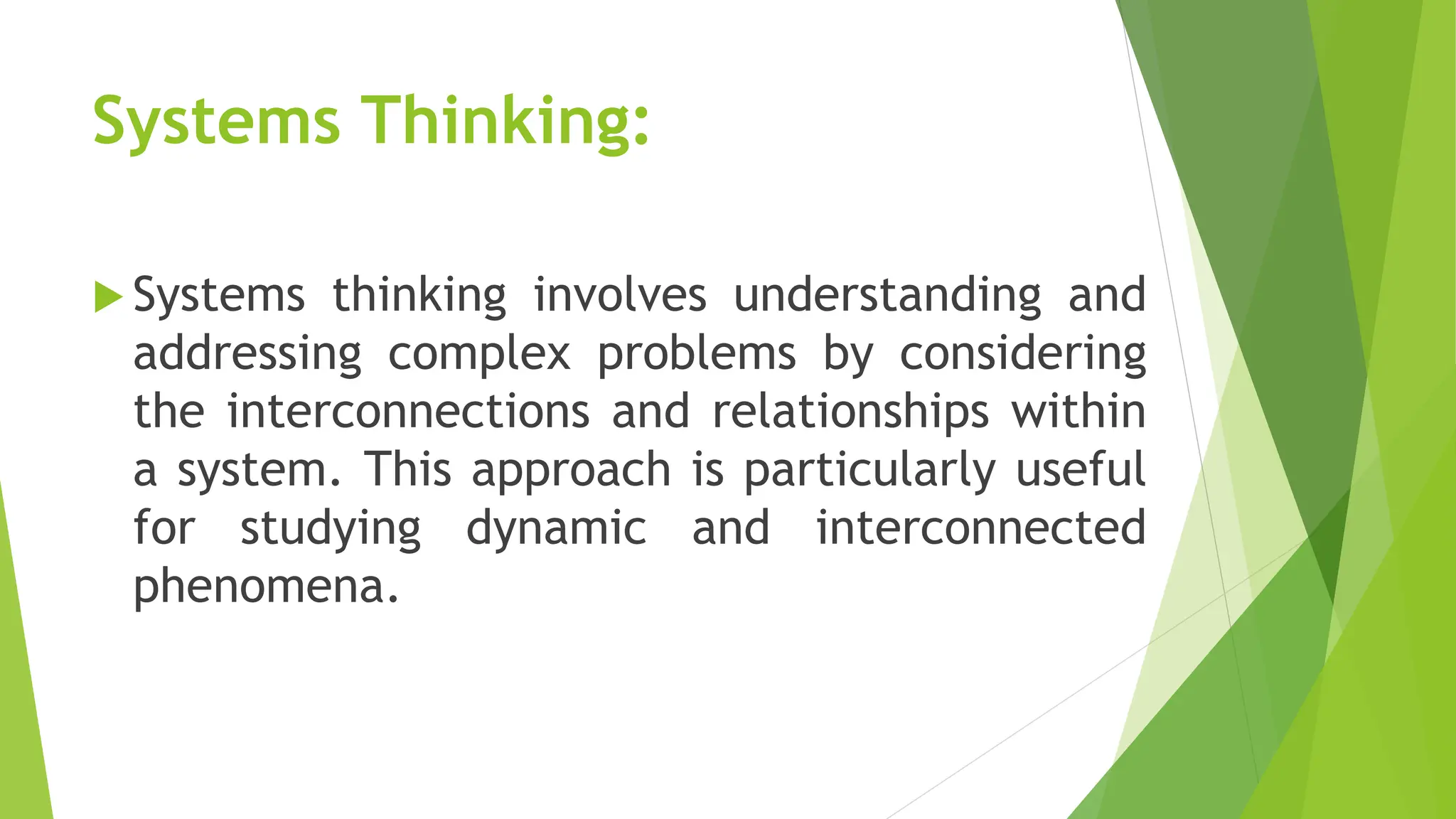 Systems Thinking:

Systems thinking involves understanding and addressing complex problems by considering the interconnections and relationships within a system. This approach is particularly useful for studying dynamic and interconnected phenomena.